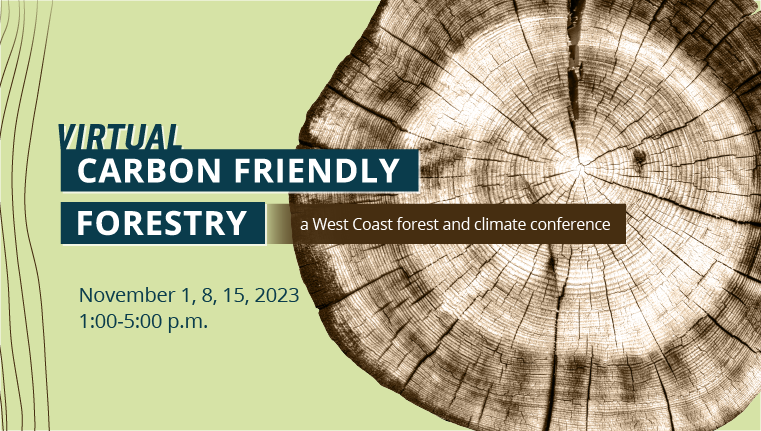 VIRTUAL
CARBON FRIENDLY
FORESTRY

a West Coast forest and climate conference

November 1, 8, 15, 2023
1:00-5:00 p.m.